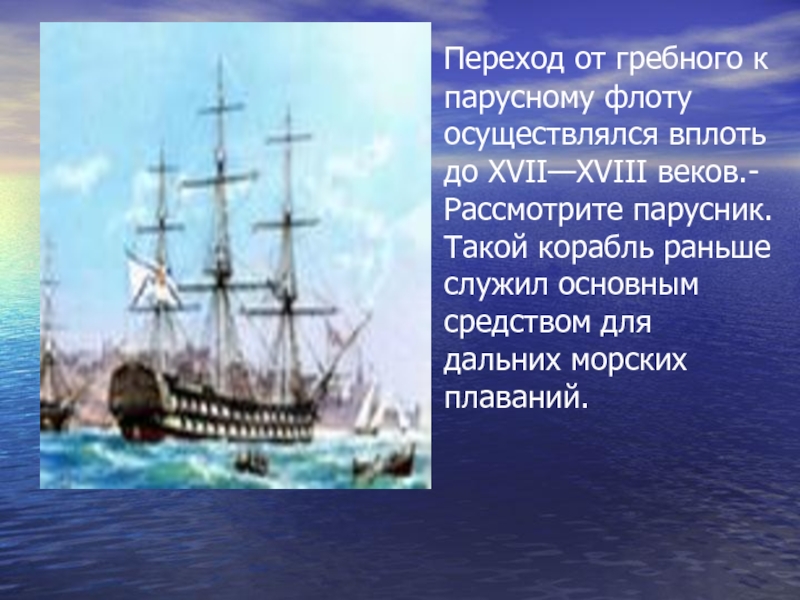 Переход от гребного к парусному флоту осуществлялся вплоть до XVII—XVIII веков.- Рассмотрите парусник. Такой корабль раньше служил основным средством для дальних морских плаваний.